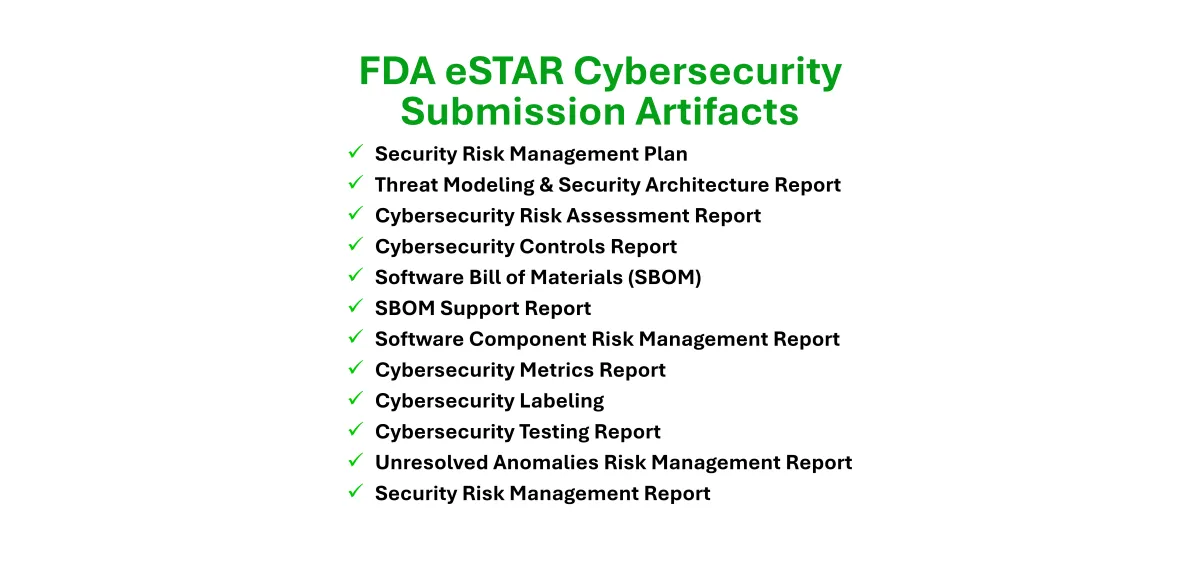 FDA eSTAR Cybersecurity Submission Artifacts

✓ Security Risk Management Plan
✓ Threat Modeling & Security Architecture Report
✓ Cybersecurity Risk Assessment Report
✓ Cybersecurity Controls Report
✓ Software Bill of Materials (SBOM)
✓ SBOM Support Report
✓ Software Component Risk Management Report
✓ Cybersecurity Metrics Report
✓ Cybersecurity Labeling
✓ Cybersecurity Testing Report
✓ Unresolved Anomalies Risk Management Report
✓ Security Risk Management Report